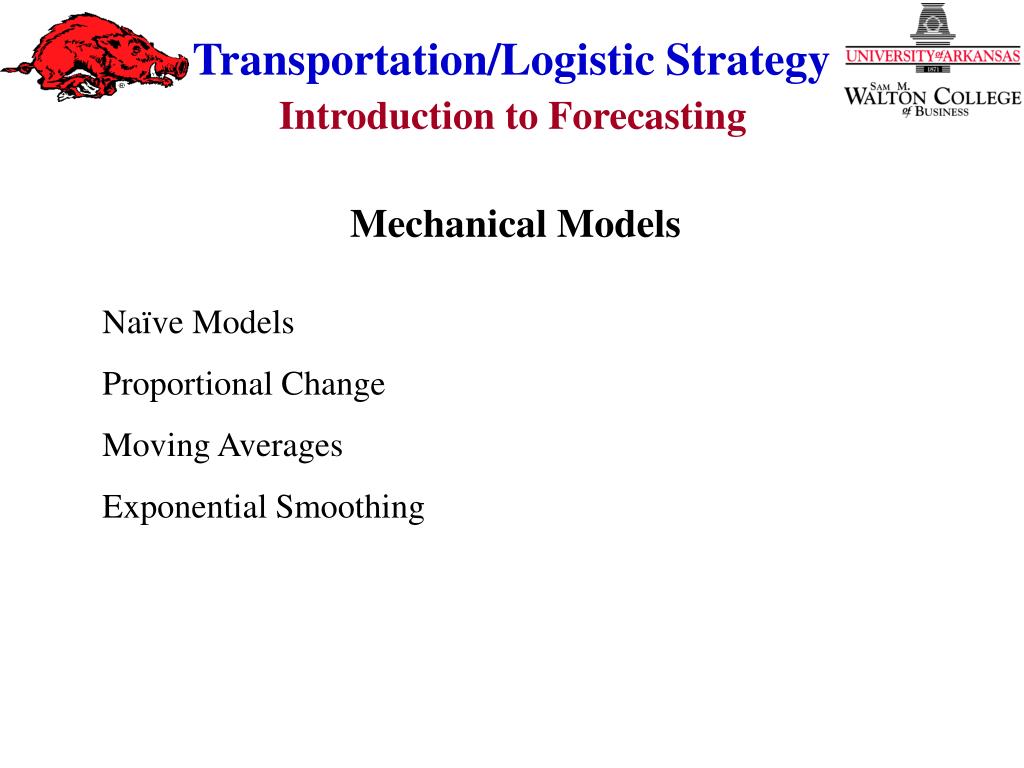 Transportation/Logistic Strategy
Introduction to Forecasting

UNIVERSITY of ARKANSAS
1871
SAM M. WALTON COLLEGE of BUSINESS

Mechanical Models

Naïve Models

Proportional Change

Moving Averages

Exponential Smoothing